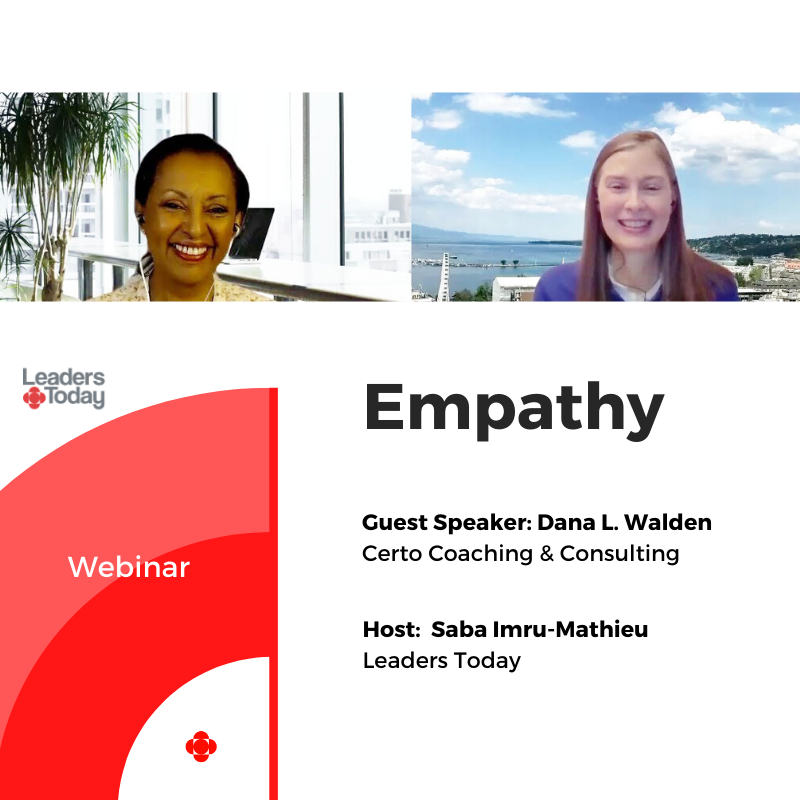 Leaders Today

Webinar

Empathy

Guest Speaker: Dana L. Walden
Certo Coaching & Consulting

Host: Saba Imru-Mathieu
Leaders Today